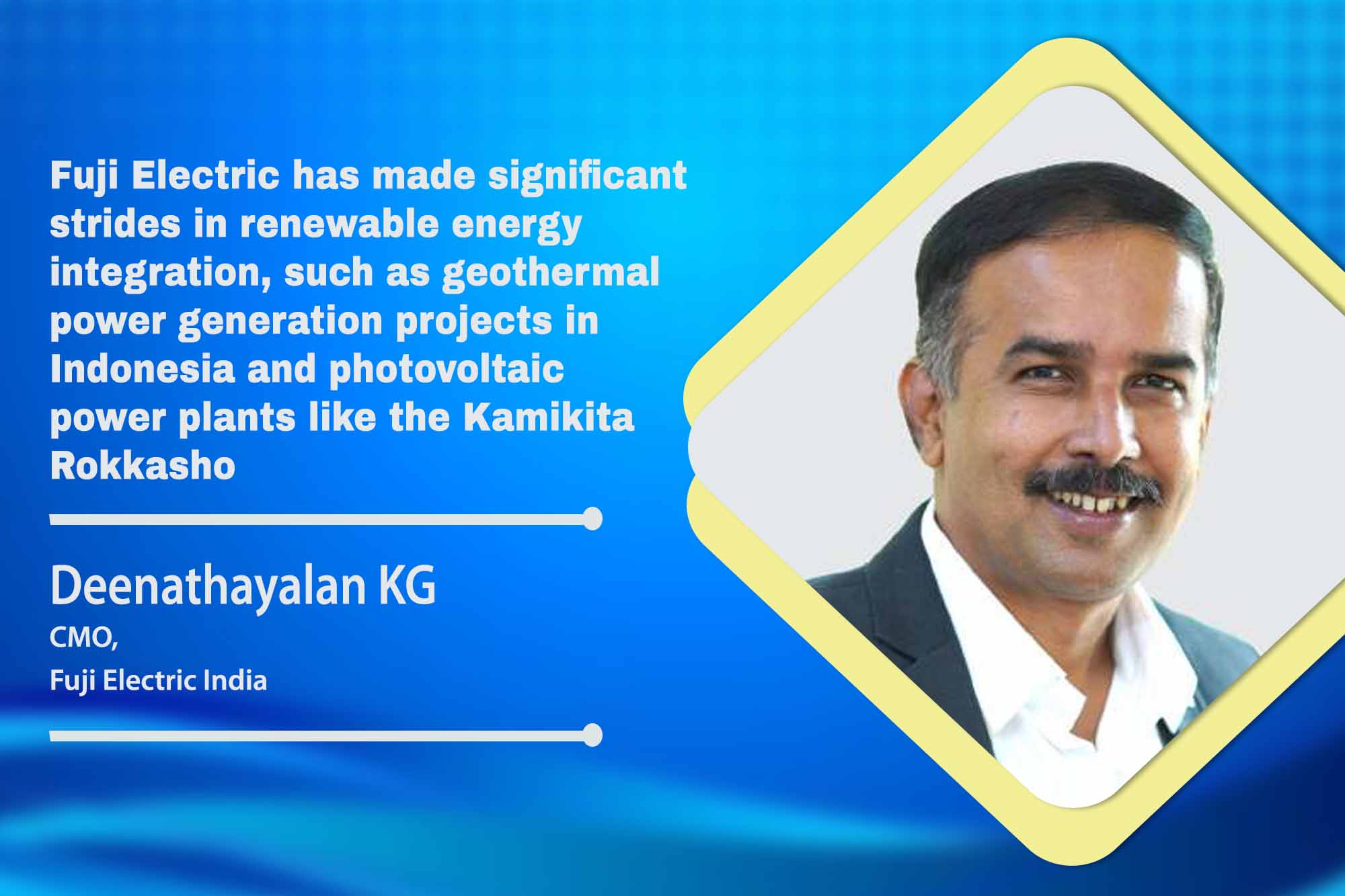 Fuji Electric has made significant strides in renewable energy integration, such as geothermal power generation projects in Indonesia and photovoltaic power plants like the Kamikita Rokkasho

Deenathayalan KG
CMO,
Fuji Electric India